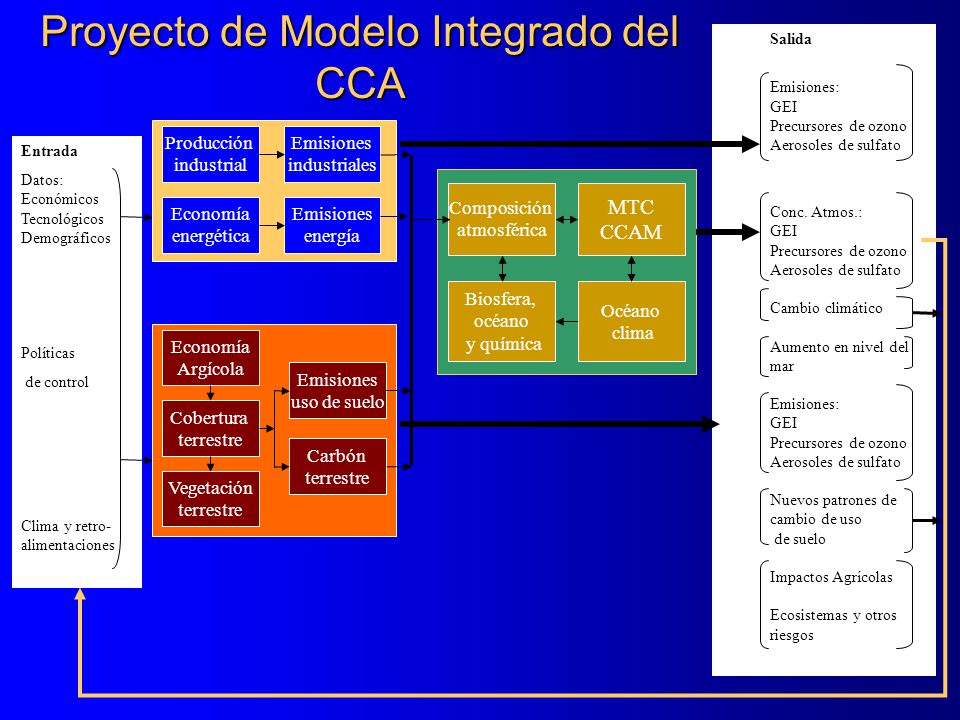 Proyecto de Modelo Integrado del CCA

Entrada

Datos:
Económicos
Tecnológicos
Demográficos

Políticas
de control

Clima y retro-alimentaciones

Producción industrial

Emisiones industriales

Economía energética

Emisiones energía

Economía Argícola

Cobertura terrestre

Vegetación terrestre

Emisiones uso de suelo

Carbón terrestre

Composición atmosférica

MTC CCAM

Biosfera, océano y química

Océano clima

Salida

Emisiones:
GEI
Precursores de ozono
Aerosoles de sulfato

Conc. Atmos.:
GEI
Precursores de ozono
Aerosoles de sulfato

Cambio climático

Aumento en nivel del mar

Emisiones:
GEI
Precursores de ozono
Aerosoles de sulfato

Nuevos patrones de cambio de uso de suelo

Impactos Agrícolas

Ecosistemas y otros riesgos